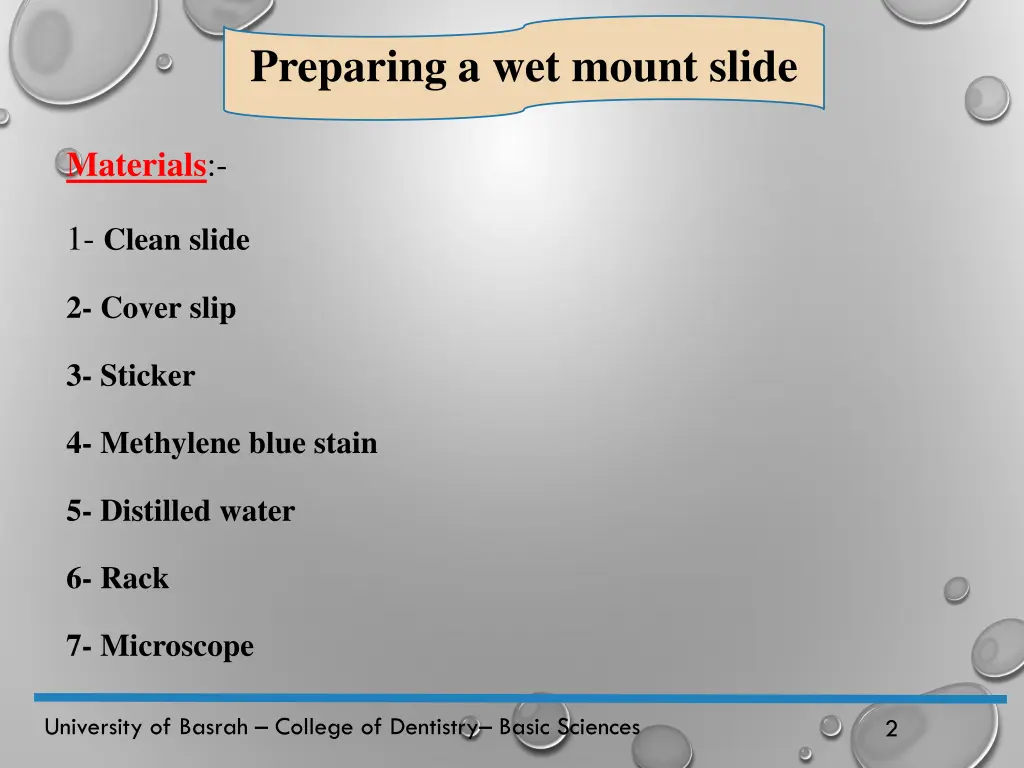 Preparing a wet mount slide

Materials:-

1- Clean slide

2- Cover slip

3- Sticker

4- Methylene blue stain

5- Distilled water

6- Rack

7- Microscope

University of Basrah – College of Dentistry– Basic Sciences

2